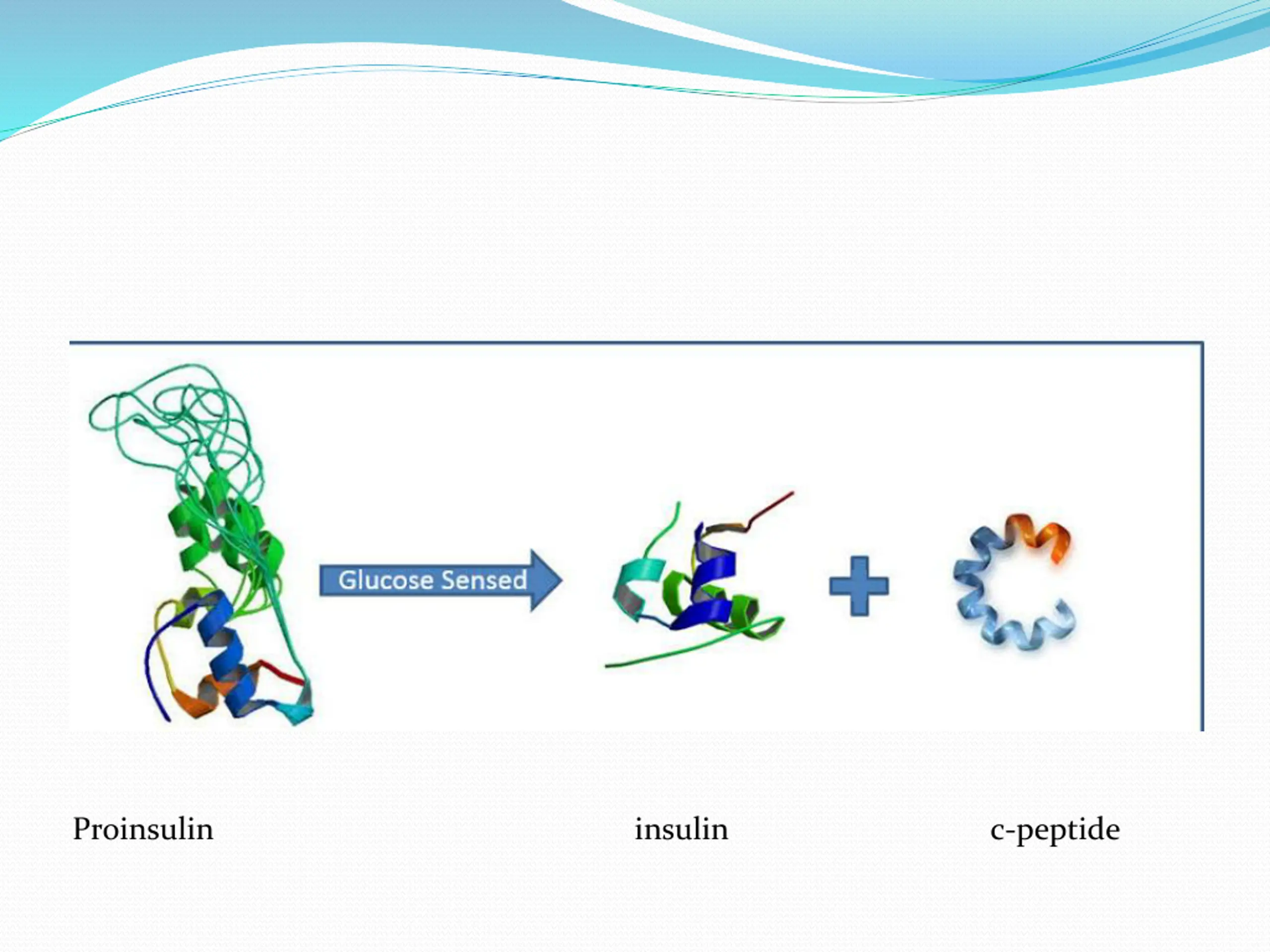 Glucose Sensed

Proinsulin

insulin

c-peptide